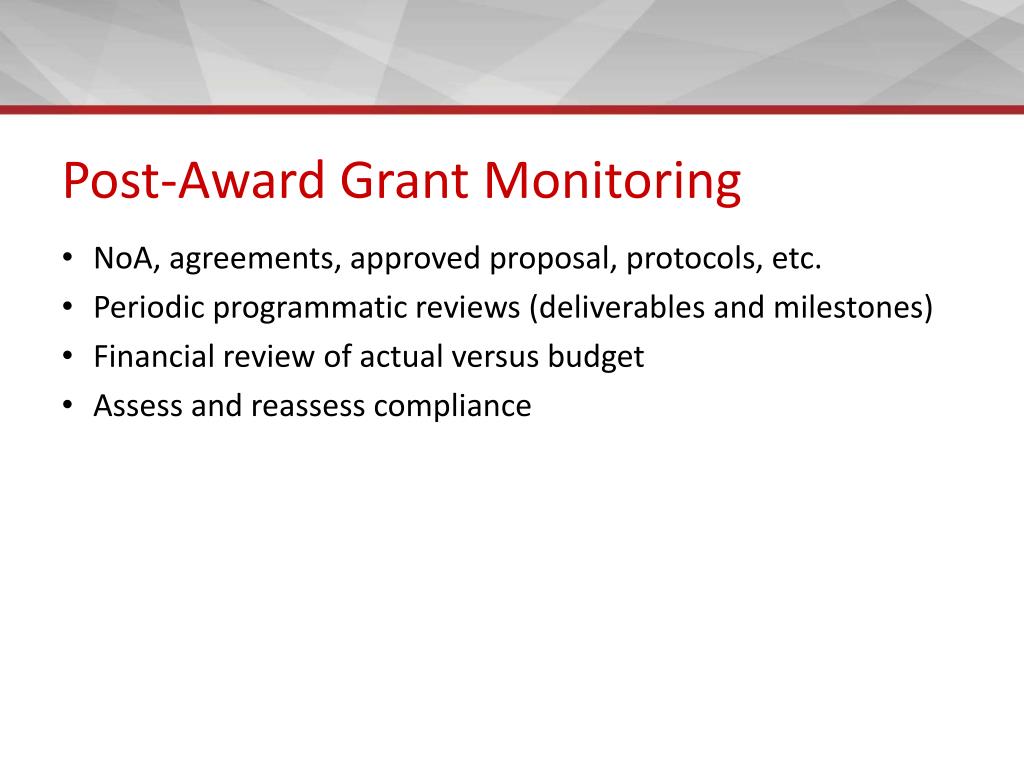 Post-Award Grant Monitoring

• NoA, agreements, approved proposal, protocols, etc.
• Periodic programmatic reviews (deliverables and milestones)
• Financial review of actual versus budget
• Assess and reassess compliance